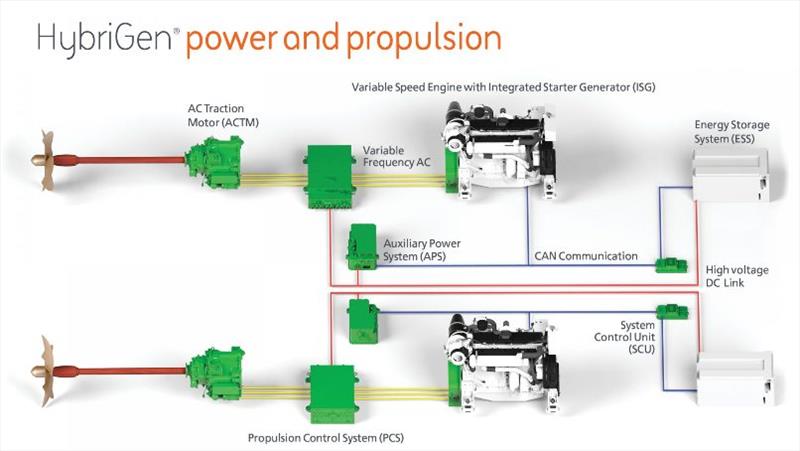 HybriGen® power and propulsion

Variable Speed Engine with Integrated Starter Generator (ISG)

AC Traction Motor (ACTM)

Variable Frequency AC

Energy Storage System (ESS)

Auxiliary Power System (APS)

CAN Communication

High voltage DC Link

System Control Unit (SCU)

Propulsion Control System (PCS)